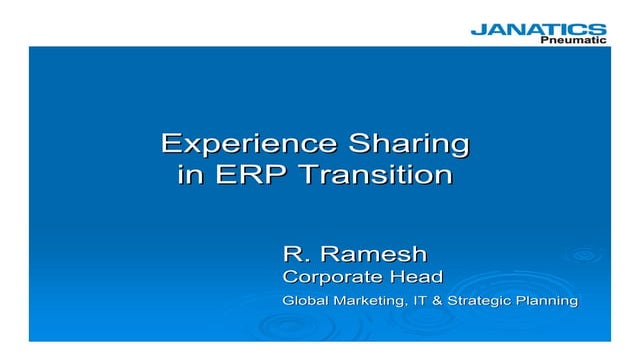 JANATICS
Pneumatic

Experience Sharing in ERP Transition

R. Ramesh
Corporate Head
Global Marketing, IT & Strategic Planning